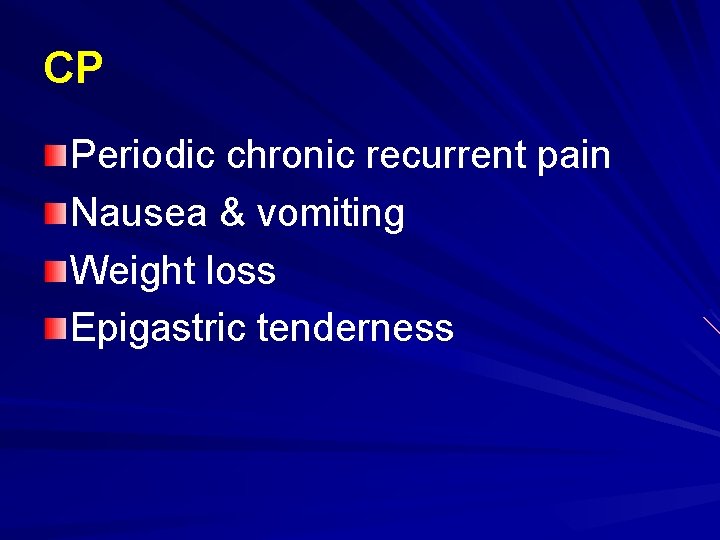 CP

Periodic chronic recurrent pain
Nausea & vomiting
Weight loss
Epigastric tenderness